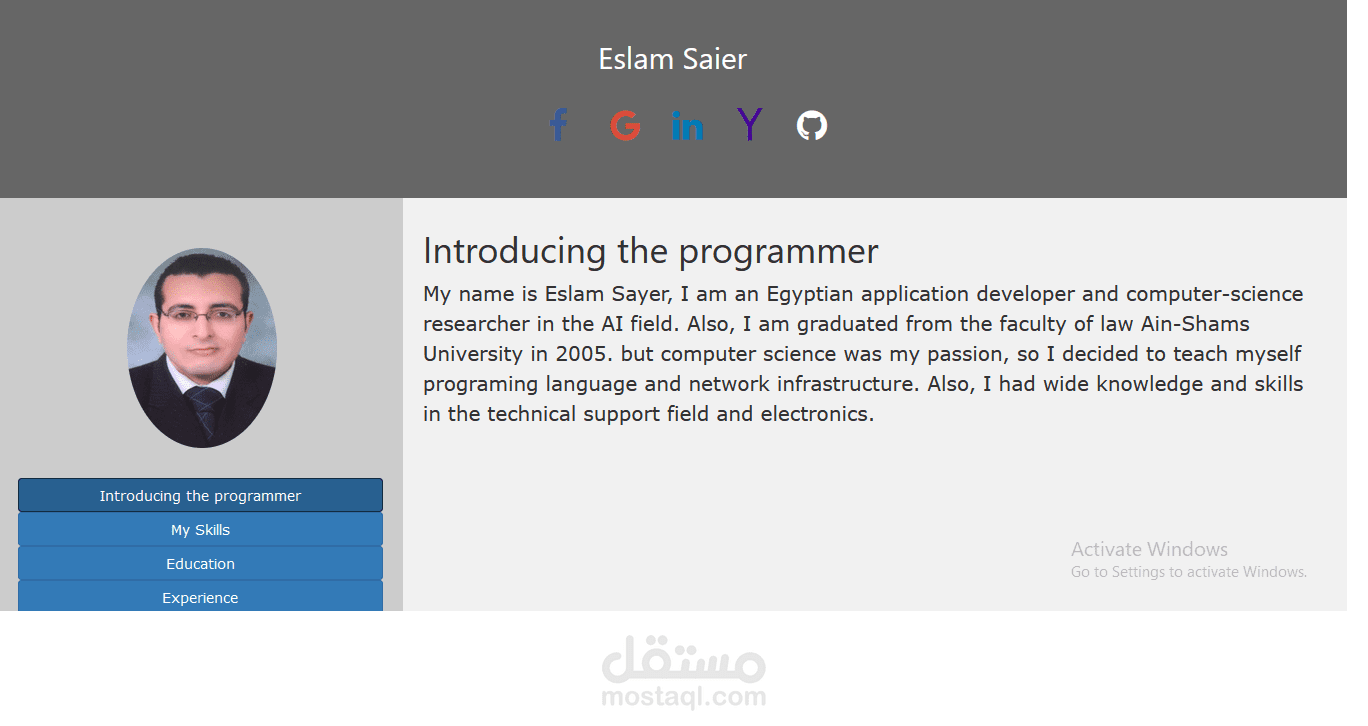 Eslam Saier

Introducing the programmer

My name is Eslam Sayer, I am an Egyptian application developer and computer-science researcher in the AI field. Also, I am graduated from the faculty of law Ain-Shams University in 2005. but computer science was my passion, so I decided to teach myself programing language and network infrastructure. Also, I had wide knowledge and skills in the technical support field and electronics.

Introducing the programmer
My Skills
Education
Experience

Activate Windows
Go to Settings to activate Windows.

مستقل
mostaql.com